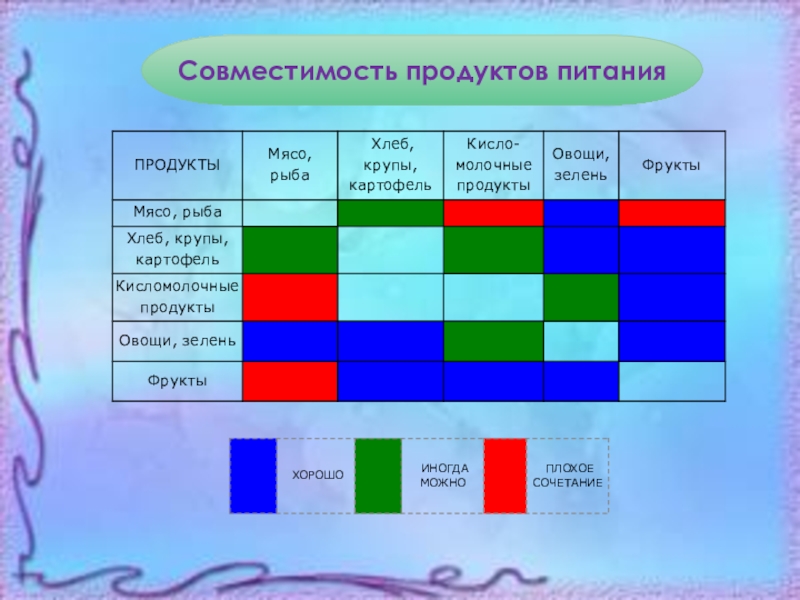 Совместимость продуктов питания

| ПРОДУКТЫ | Мясо, рыба | Хлеб, крупы, картофель | Кисло-молочные продукты | Овощи, зелень | Фрукты |
|---|---|---|---|---|---|
| Мясо, рыба | | | | | |
| Хлеб, крупы, картофель | | | | | |
| Кисломолочные продукты | | | | | |
| Овощи, зелень | | | | | |
| Фрукты | | | | | |

ХОРОШО

ИНОГДА МОЖНО

ПЛОХОЕ СОЧЕТАНИЕ